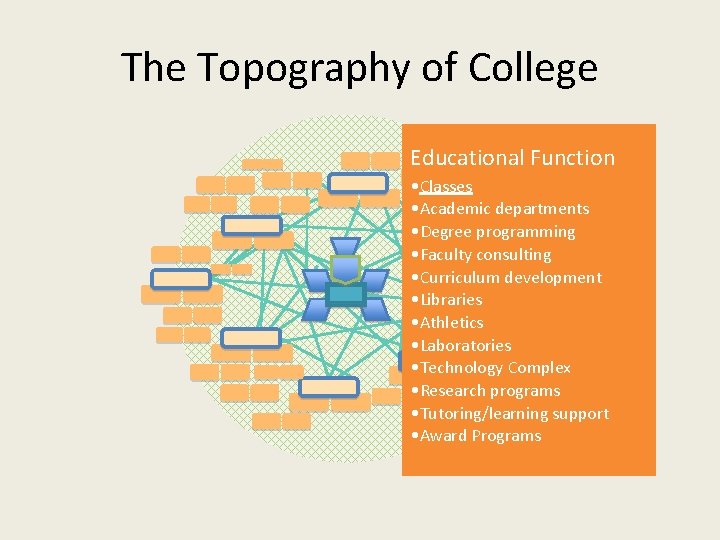 The Topography of College

Educational Function

•Classes
•Academic departments
•Degree programming
•Faculty consulting
•Curriculum development
•Libraries
•Athletics
•Laboratories
•Technology Complex
•Research programs
•Tutoring/learning support
•Award Programs